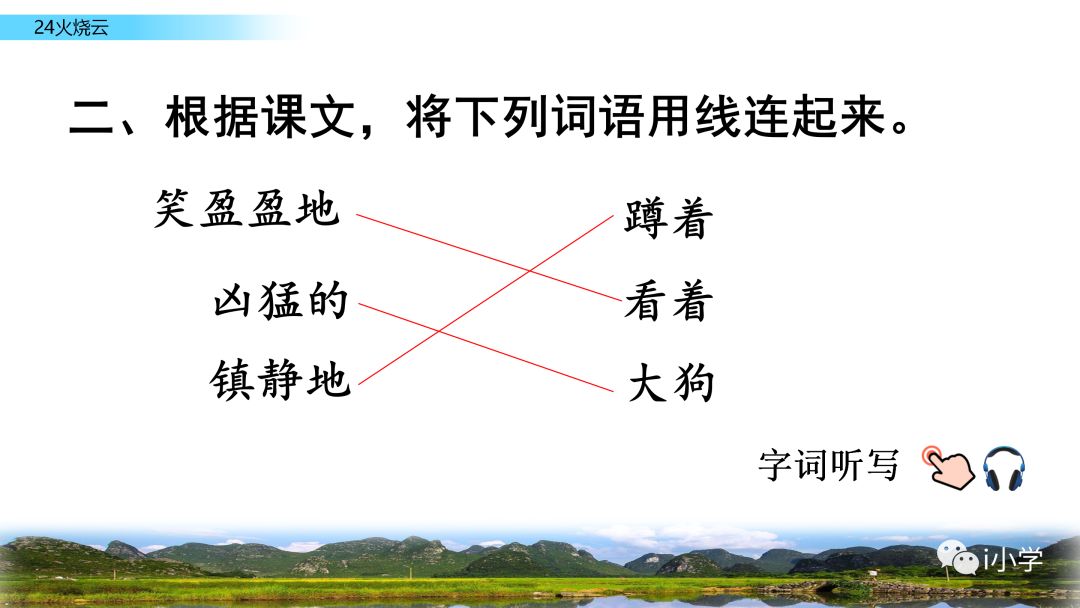 24火烧云

二、根据课文，将下列词语用线连起来。

笑盈盈地
凶猛的
镇静地

蹲着
看着
大狗

字词听写

i小学